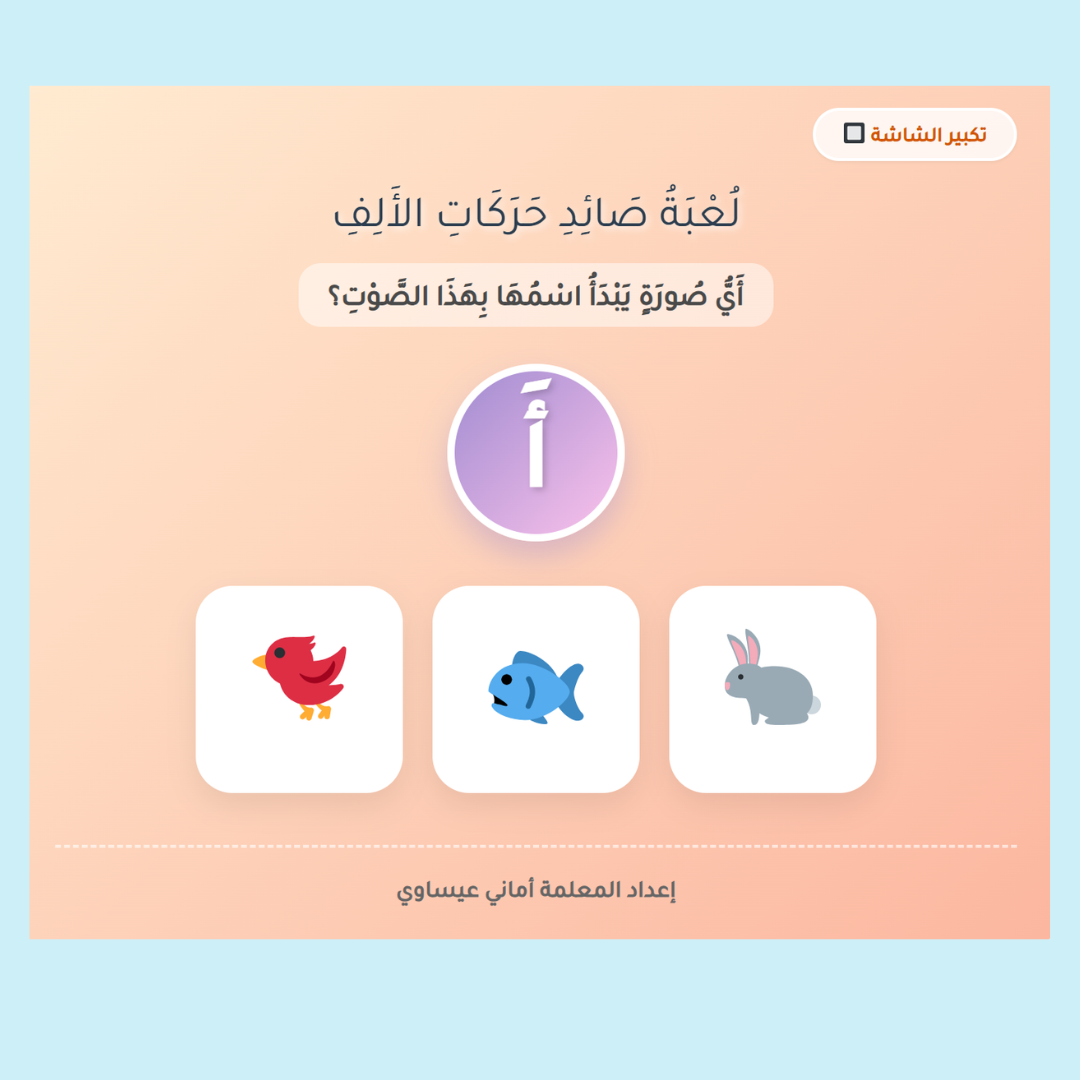 تكبير الشاشة

لُعْبَةُ صَائِدِ حَرَكَاتِ الأَلِفِ

أَيُّ صُورَةٍ يَبْدَأُ اسْمُهَا بِهَذَا الصَّوْتِ؟

أَ

إعداد المعلمة أماني عيساوي